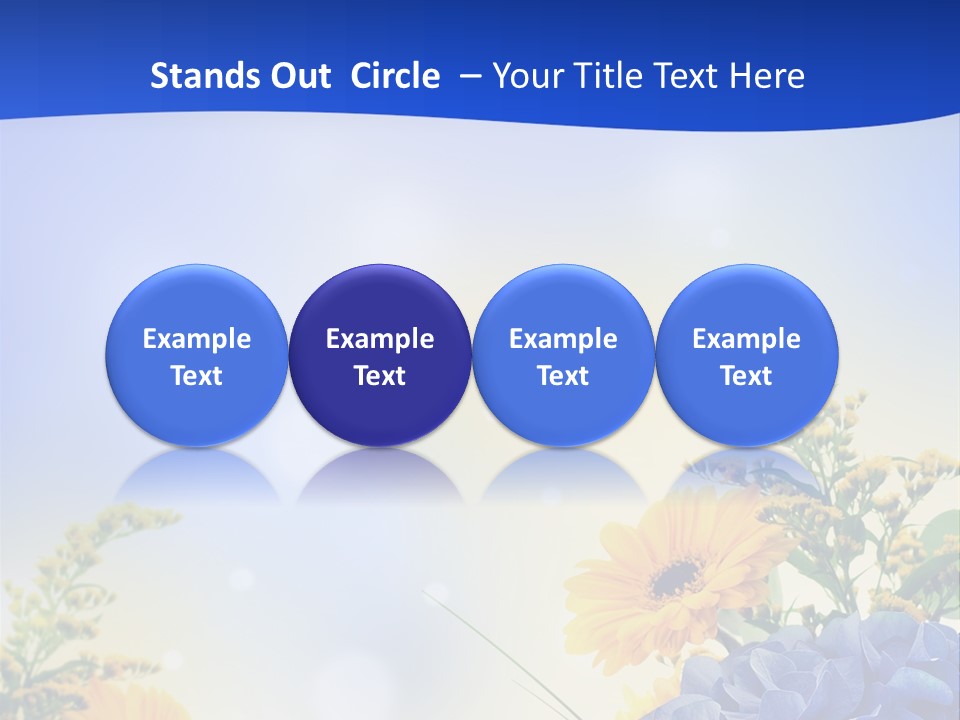 Stands Out Circle – Your Title Text Here

Example Text

Example Text

Example Text

Example Text